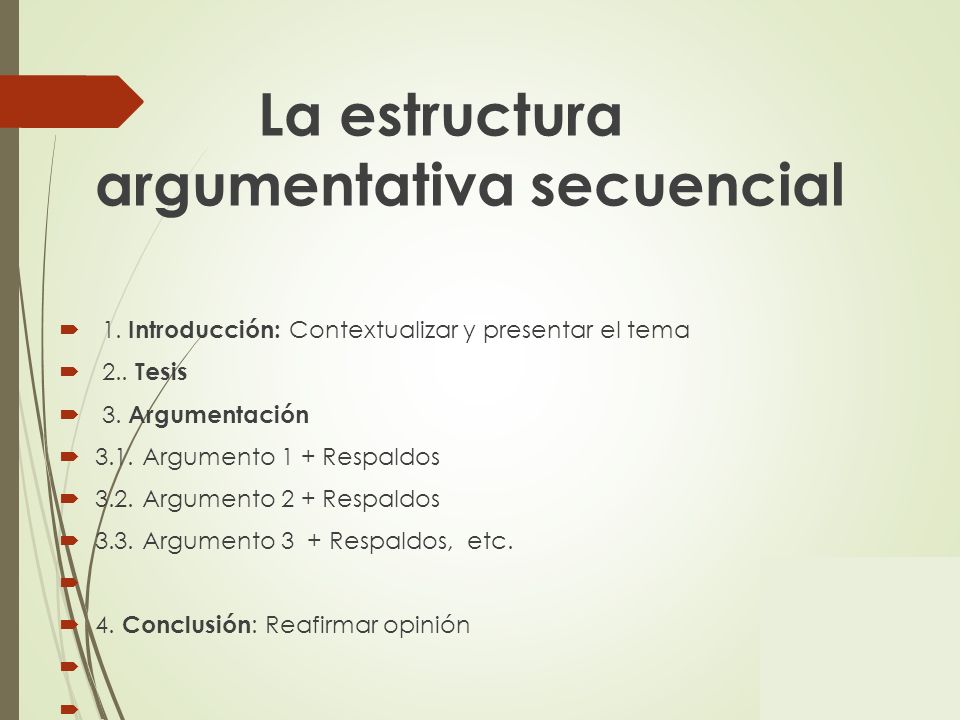 La estructura argumentativa secuencial

1. Introducción: Contextualizar y presentar el tema
2.. Tesis
3. Argumentación
3.1. Argumento 1 + Respaldos
3.2. Argumento 2 + Respaldos
3.3. Argumento 3 + Respaldos, etc.

4. Conclusión: Reafirmar opinión